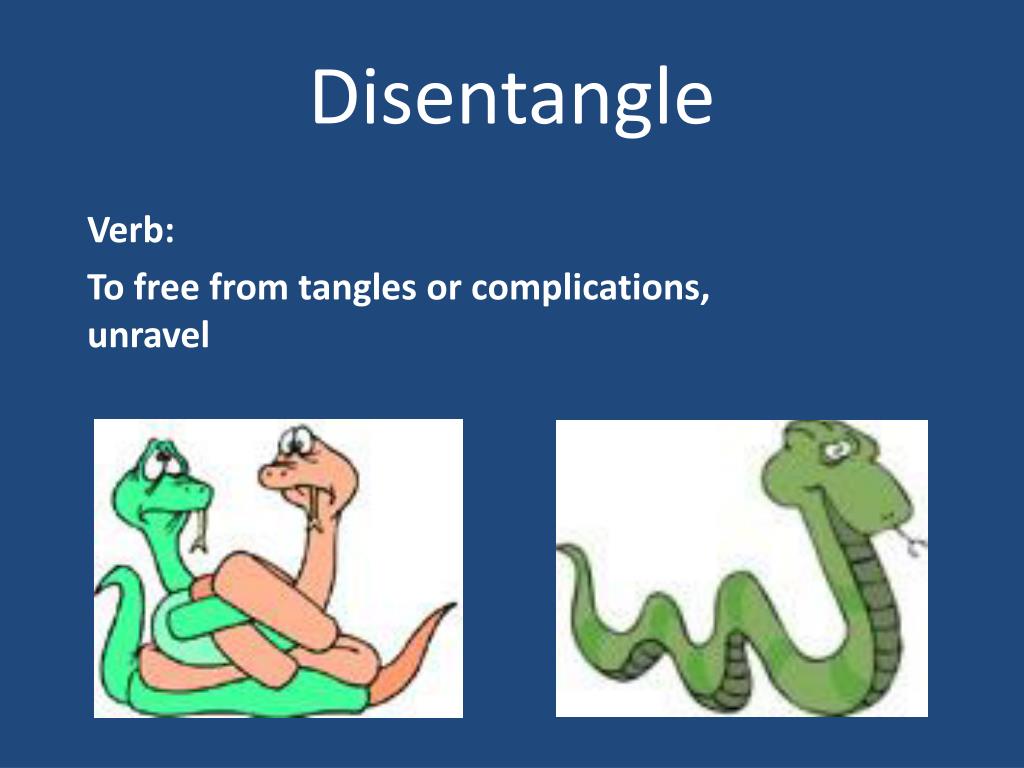 Disentangle

Verb:

To free from tangles or complications, unravel